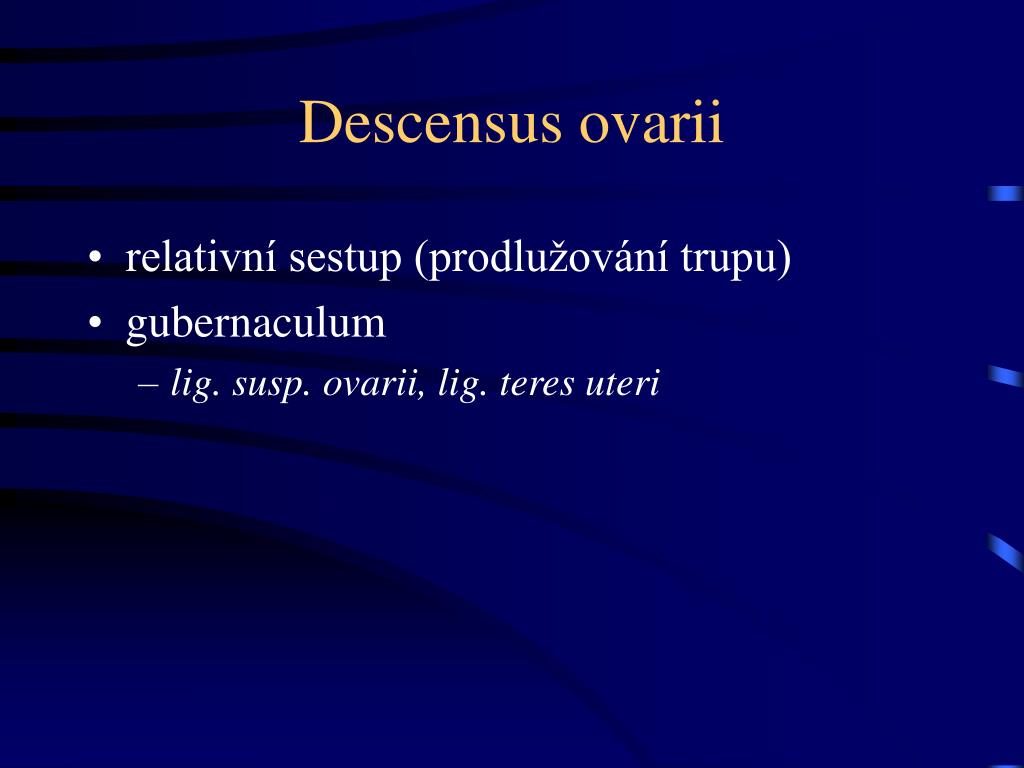 Descensus ovarii

• relativní sestup (prodlužování trupu)
• gubernaculum
– lig. susp. ovarii, lig. teres uteri